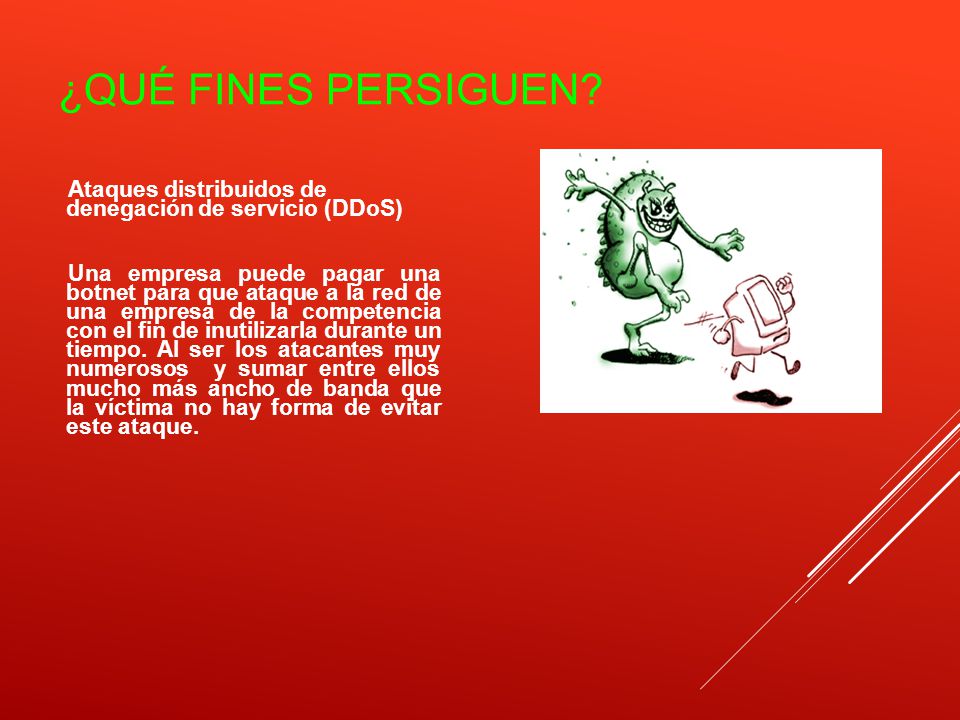 ¿QUÉ FINES PERSIGUEN?

Ataques distribuidos de denegación de servicio (DDoS)

Una empresa puede pagar una botnet para que ataque a la red de una empresa de la competencia con el fin de inutilizarla durante un tiempo. Al ser los atacantes muy numerosos y sumar entre ellos mucho más ancho de banda que la víctima no hay forma de evitar este ataque.